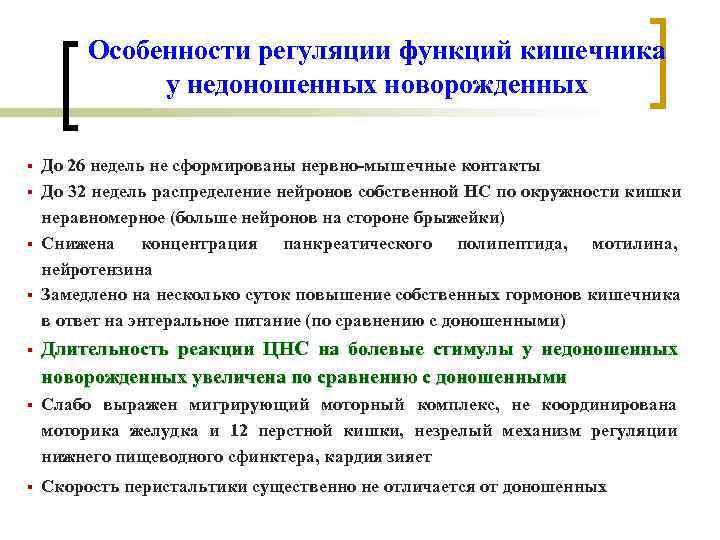 Особенности регуляции функций кишечника у недоношенных новорожденных

▪ До 26 недель не сформированы нервно-мышечные контакты
▪ До 32 недель распределение нейронов собственной НС по окружности кишки неравномерное (больше нейронов на стороне брыжейки)
▪ Снижена концентрация панкреатического полипептида, мотилина, нейротензина
▪ Замедлено на несколько суток повышение собственных гормонов кишечника в ответ на энтеральное питание (по сравнению с доношенными)
▪ Длительность реакции ЦНС на болевые стимулы у недоношенных новорожденных увеличена по сравнению с доношенными
▪ Слабо выражен мигрирующий моторный комплекс, не координирована моторика желудка и 12 перстной кишки, незрелый механизм регуляции нижнего пищеводного сфинктера, кардия зияет
▪ Скорость перистальтики существенно не отличается от доношенных